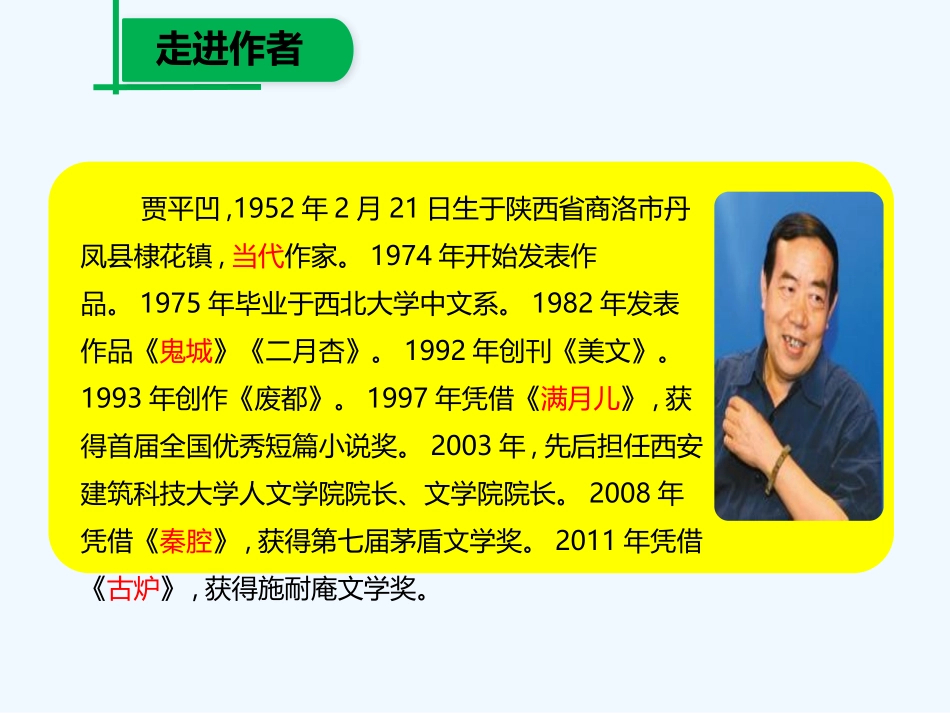 走进作者

贾平凹 ,1952 年 2 月 21 日生于陕西省商洛市丹凤县棣花镇 , 当代作家。 1974 年开始发表作品。 1975 年毕业于西北大学中文系。 1982 年发表作品《鬼城》《二月杏》。 1992 年创刊《美文》。 1993 年创作《废都》。 1997 年凭借《满月儿》 , 获得首届全国优秀短篇小说奖。 2003 年 , 先后担任西安建筑科技大学人文学院院长、文学院院长。 2008 年凭借《秦腔》 , 获得第七届茅盾文学奖。 2011 年凭借《古炉》 , 获得施耐庵文学奖。